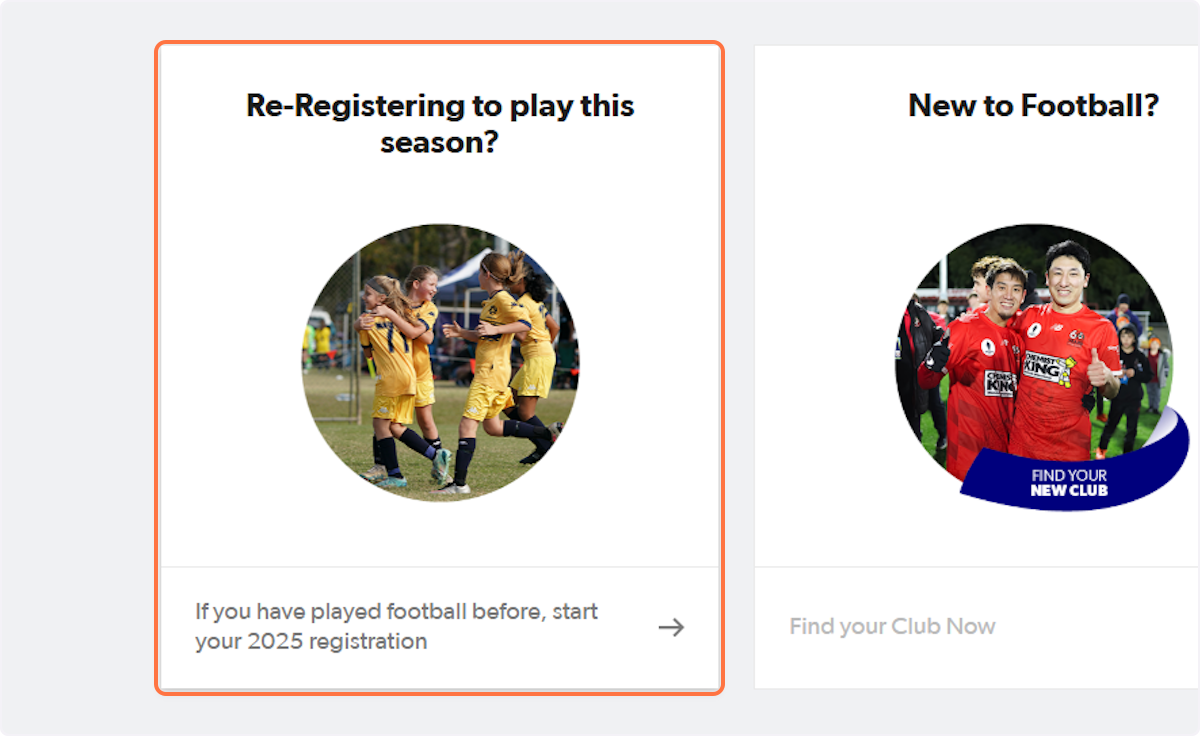 Re-Registering to play this season?

If you have played football before, start your 2025 registration

New to Football?

CHEMIST KING

CHEMIST KING

FIND YOUR NEW CLUB

Find your Club Now